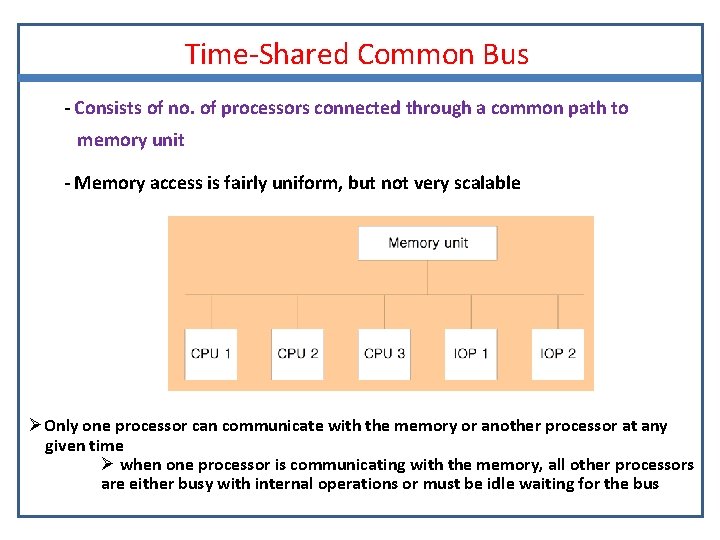 Time-Shared Common Bus

- Consists of no. of processors connected through a common path to memory unit

- Memory access is fairly uniform, but not very scalable

Memory unit

CPU 1

CPU 2

CPU 3

IOP 1

IOP 2

➢ Only one processor can communicate with the memory or another processor at any given time

➢ when one processor is communicating with the memory, all other processors are either busy with internal operations or must be idle waiting for the bus